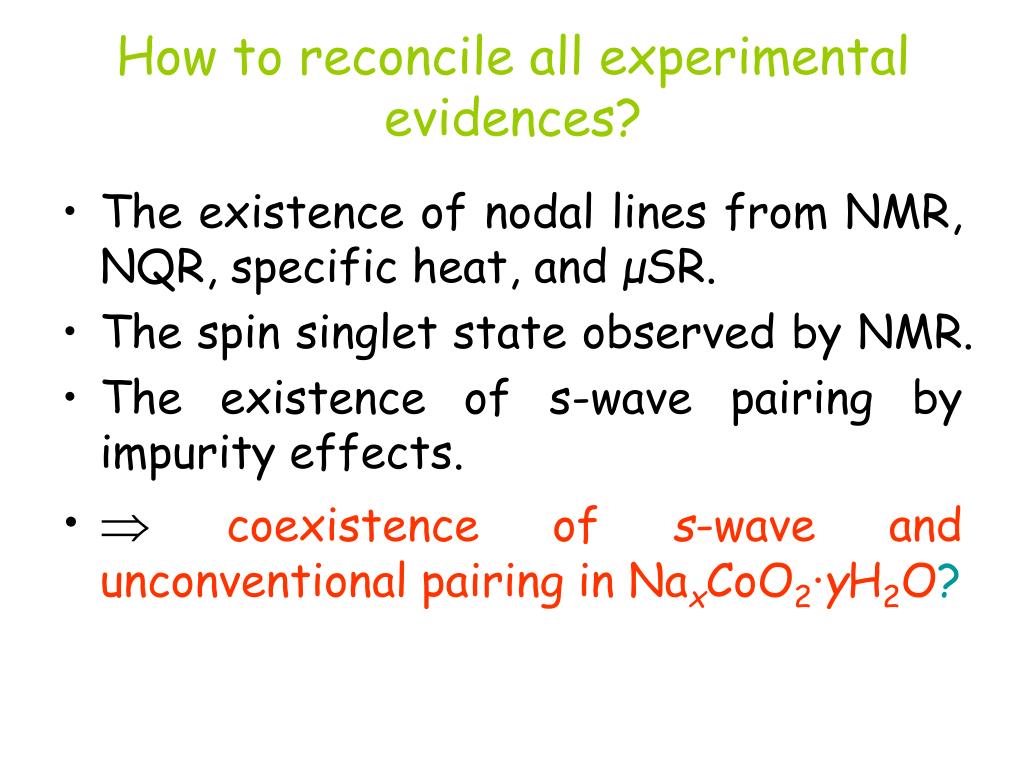 How to reconcile all experimental evidences?

• The existence of nodal lines from NMR, NQR, specific heat, and μSR.
• The spin singlet state observed by NMR.
• The existence of s-wave pairing by impurity effects.
• $\Rightarrow$ coexistence of s-wave and unconventional pairing in $Na_xCoO_2 \cdot yH_2O$?